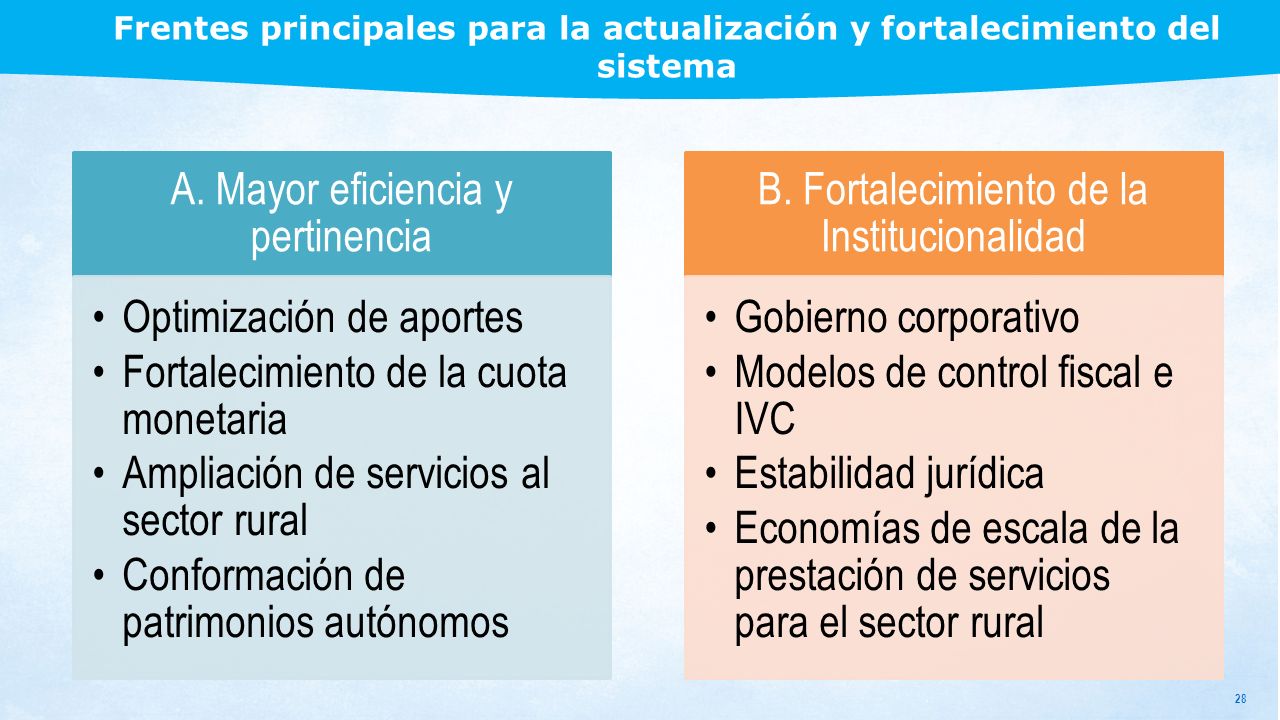 Frentes principales para la actualización y fortalecimiento del sistema

A. Mayor eficiencia y pertinencia

• Optimización de aportes
• Fortalecimiento de la cuota monetaria
• Ampliación de servicios al sector rural
• Conformación de patrimonios autónomos

B. Fortalecimiento de la Institucionalidad

• Gobierno corporativo
• Modelos de control fiscal e IVC
• Estabilidad jurídica
• Economías de escala de la prestación de servicios para el sector rural

28